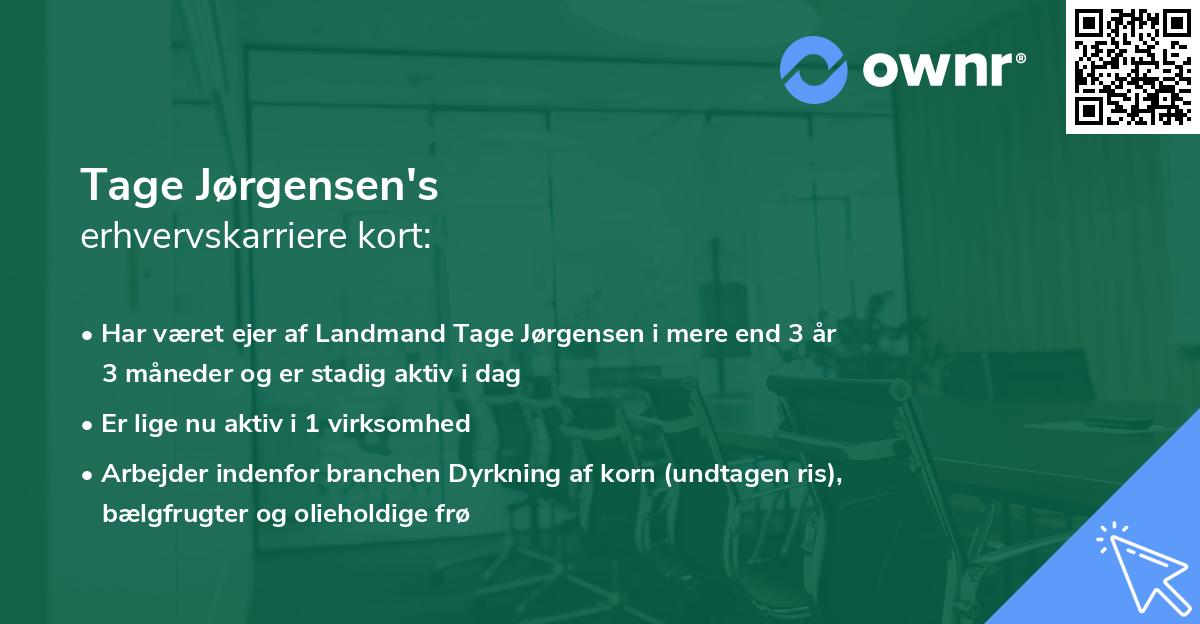 ownr®

Tage Jørgensen's
erhvervskarriere kort:

• Har været ejer af Landmand Tage Jørgensen i mere end 3 år 3 måneder og er stadig aktiv i dag

• Er lige nu aktiv i 1 virksomhed

• Arbejder indenfor branchen Dyrkning af korn (undtagen ris), bælgfrugter og olieholdige frø